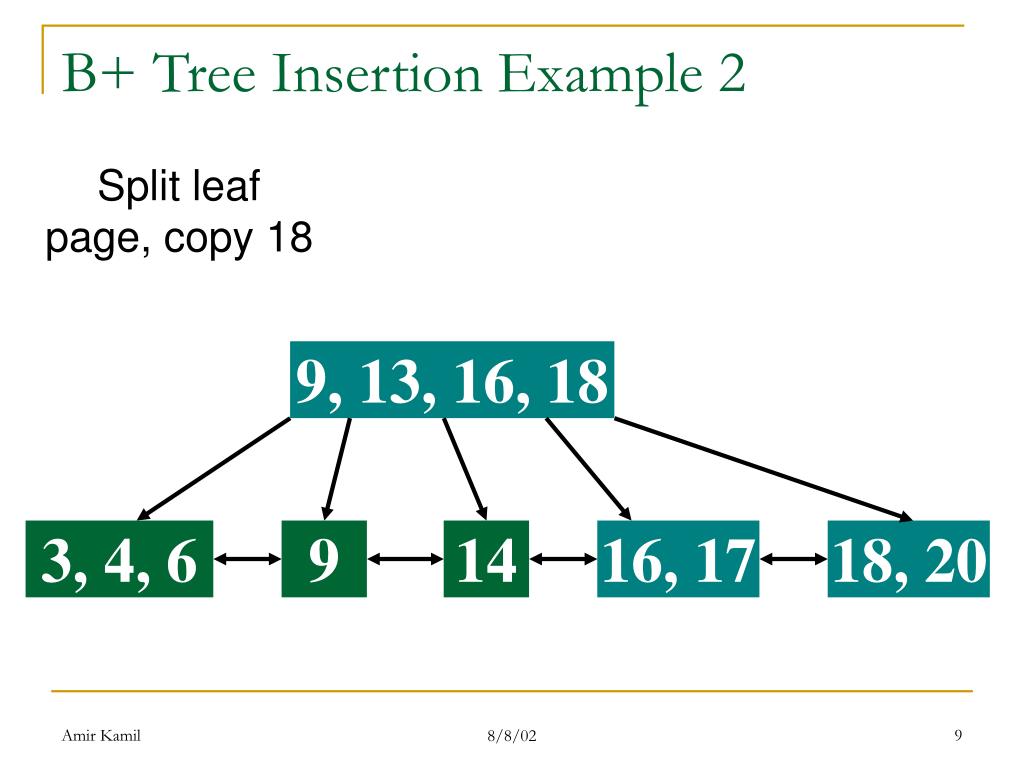 B+ Tree Insertion Example 2

Split leaf page, copy 18

9, 13, 16, 18

3, 4, 6

9

14

16, 17

18, 20

Amir Kamil

8/8/02

9